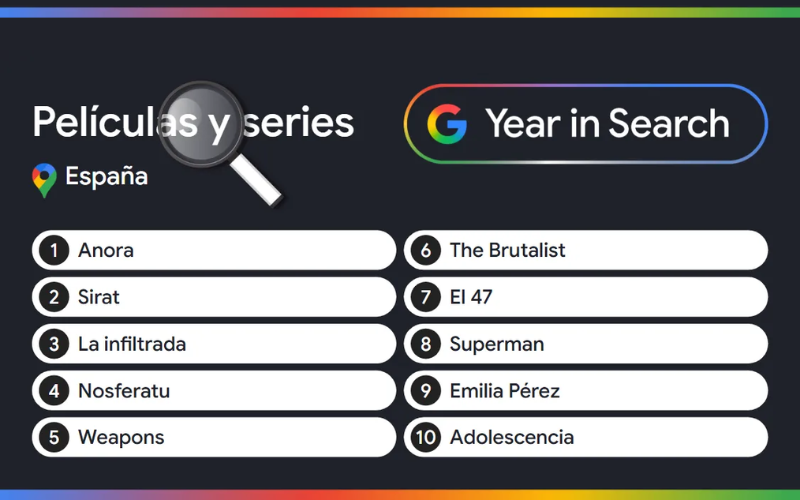 Películas y series

España

G Year in Search

1 Anora
2 Sirat
3 La infiltrada
4 Nosferatu
5 Weapons

6 The Brutalist
7 El 47
8 Superman
9 Emilia Pérez
10 Adolescencia